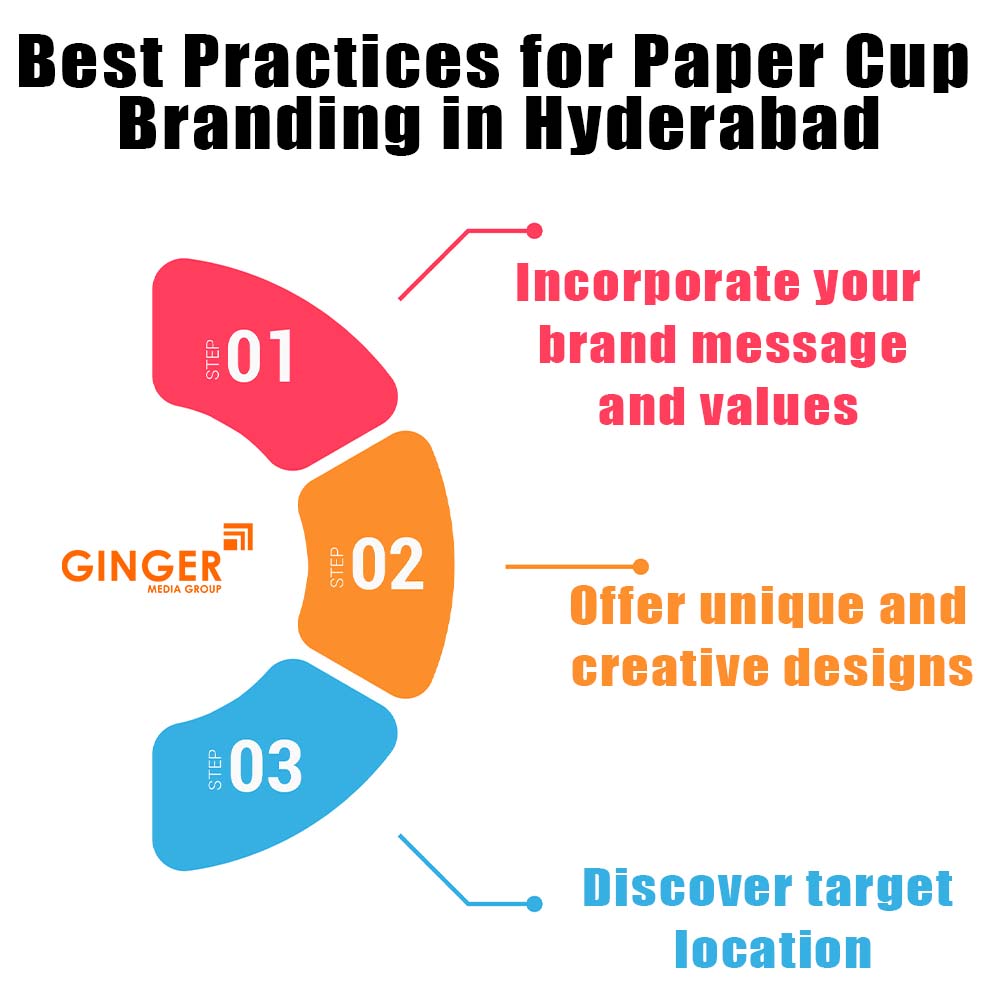 Best Practices for Paper Cup Branding in Hyderabad

STEP 01

Incorporate your brand message and values

GINGER
MEDIA GROUP

STEP 02

Offer unique and creative designs

STEP 03

Discover target location